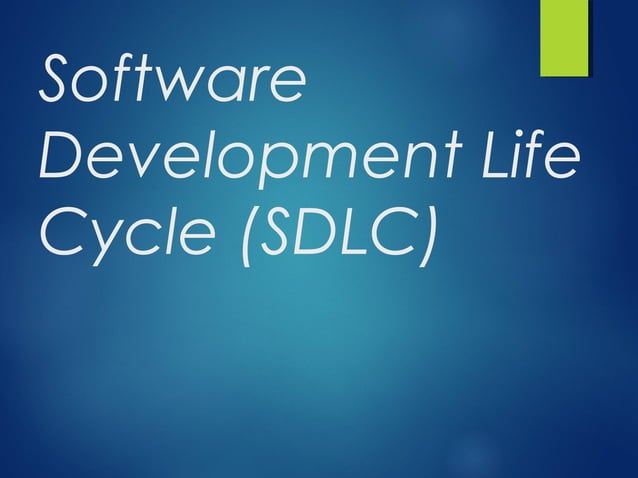 Software Development Life Cycle (SDLC)